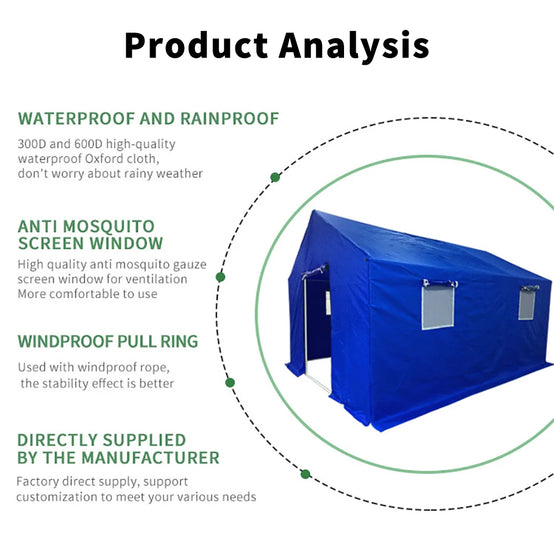 Product Analysis

WATERPROOF AND RAINPROOF

300D and 600D high-quality waterproof Oxford cloth, don't worry about rainy weather

ANTI MOSQUITO SCREEN WINDOW

High quality anti mosquito gauze screen window for ventilation More comfortable to use

WINDPROOF PULL RING

Used with windproof rope, the stability effect is better

DIRECTLY SUPPLIED BY THE MANUFACTURER

Factory direct supply, support customization to meet your various needs